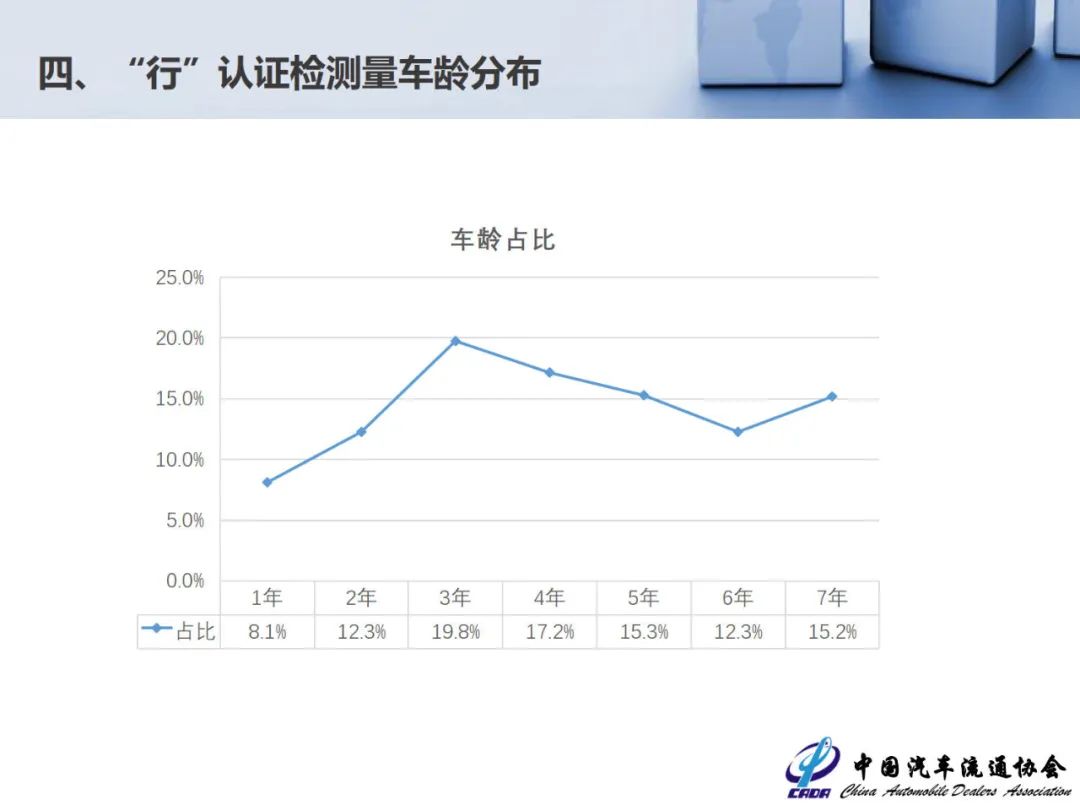 四、“行”认证检测量车龄分布

车龄占比

25.0%
20.0%
15.0%
10.0%
5.0%
0.0%

|  | 1年 | 2年 | 3年 | 4年 | 5年 | 6年 | 7年 |
|---|---|---|---|---|---|---|---|
| 占比 | 8.1% | 12.3% | 19.8% | 17.2% | 15.3% | 12.3% | 15.2% |

CADA 中国汽车流通协会
China Automobile Dealers Association